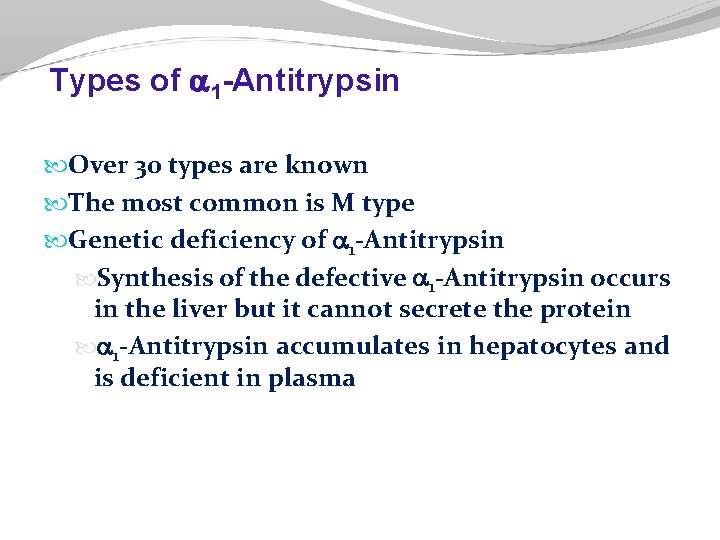 Types of $\alpha_1$-Antitrypsin

Over 30 types are known

The most common is M type

Genetic deficiency of $\alpha_1$-Antitrypsin

Synthesis of the defective $\alpha_1$-Antitrypsin occurs in the liver but it cannot secrete the protein

$\alpha_1$-Antitrypsin accumulates in hepatocytes and is deficient in plasma